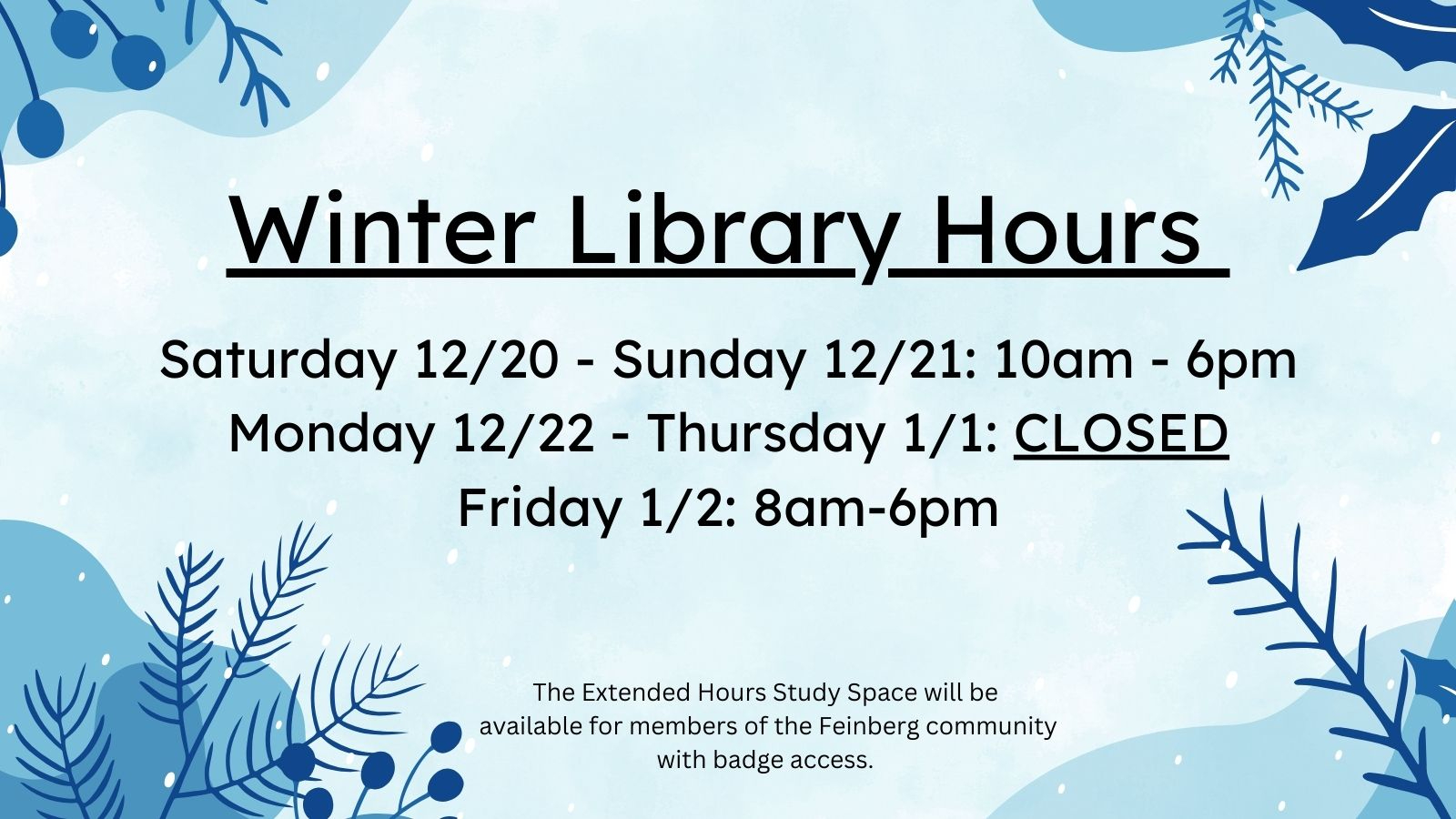 Winter Library Hours

Saturday 12/20 - Sunday 12/21: 10am - 6pm
Monday 12/22 - Thursday 1/1: CLOSED
Friday 1/2: 8am-6pm

The Extended Hours Study Space will be available for members of the Feinberg community with badge access.